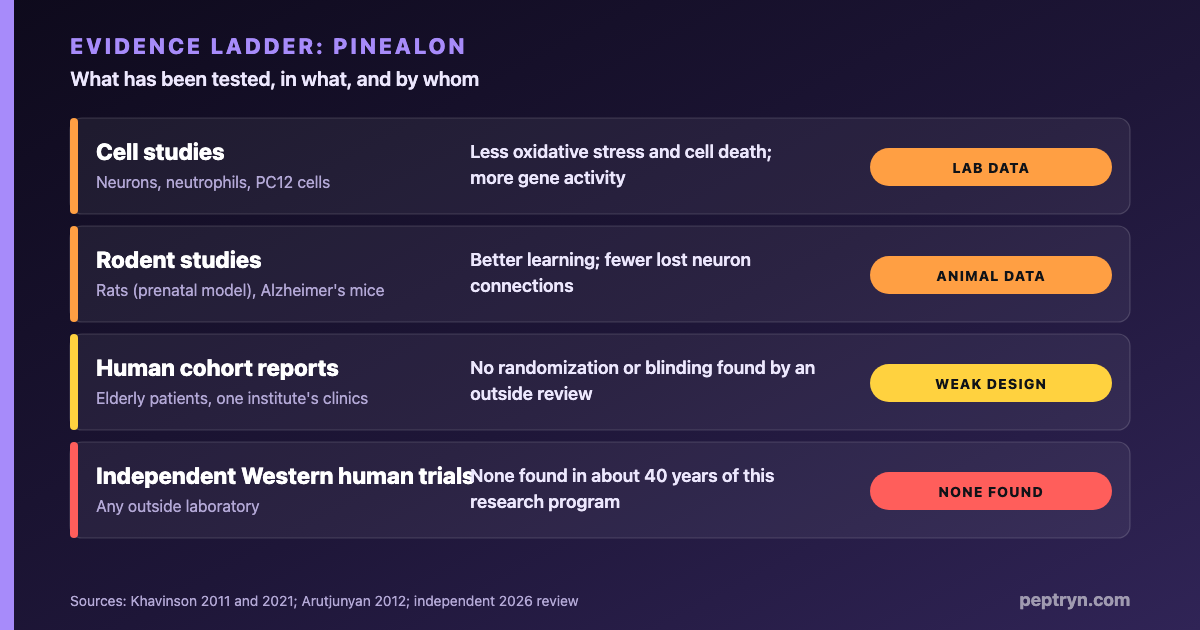 EVIDENCE LADDER: PINEALON
What has been tested, in what, and by whom

Cell studies
Neurons, neutrophils, PC12 cells
Less oxidative stress and cell death; more gene activity
LAB DATA

Rodent studies
Rats (prenatal model), Alzheimer's mice
Better learning; fewer lost neuron connections
ANIMAL DATA

Human cohort reports
Elderly patients, one institute's clinics
No randomization or blinding found by an outside review
WEAK DESIGN

Independent Western human trials
Any outside laboratory
None found in about 40 years of this research program
NONE FOUND

Sources: Khavinson 2011 and 2021; Arutjunyan 2012; independent 2026 review
peptryn.com